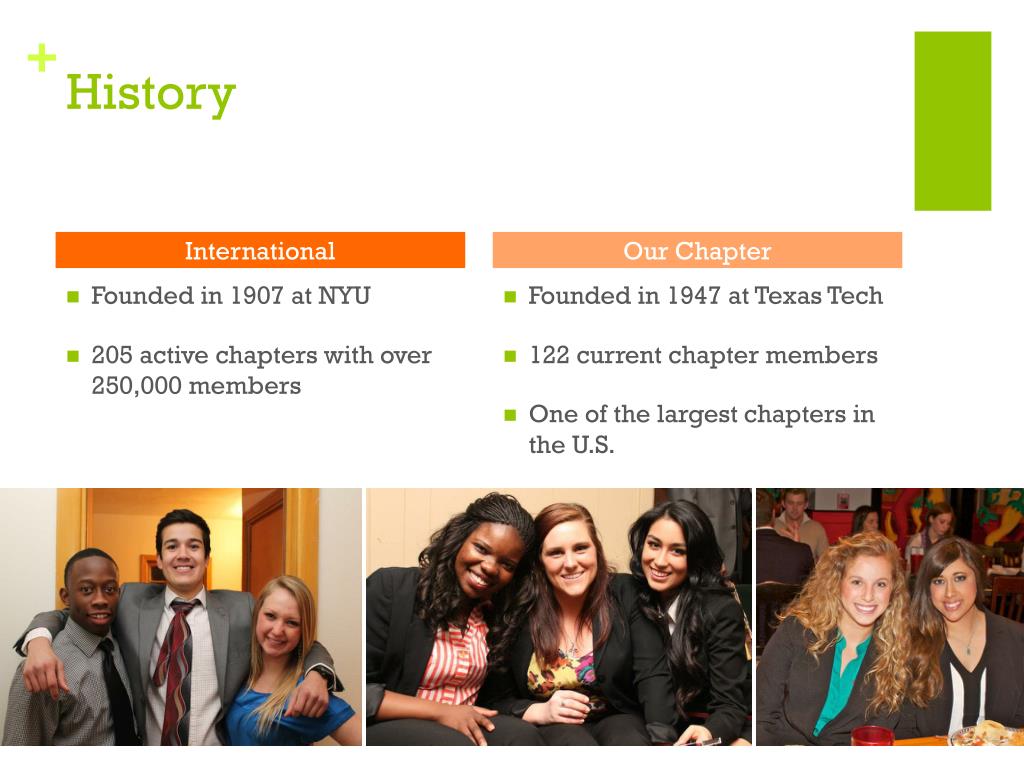 +
History

International
- Founded in 1907 at NYU
- 205 active chapters with over 250,000 members

Our Chapter
- Founded in 1947 at Texas Tech
- 122 current chapter members
- One of the largest chapters in the U.S.